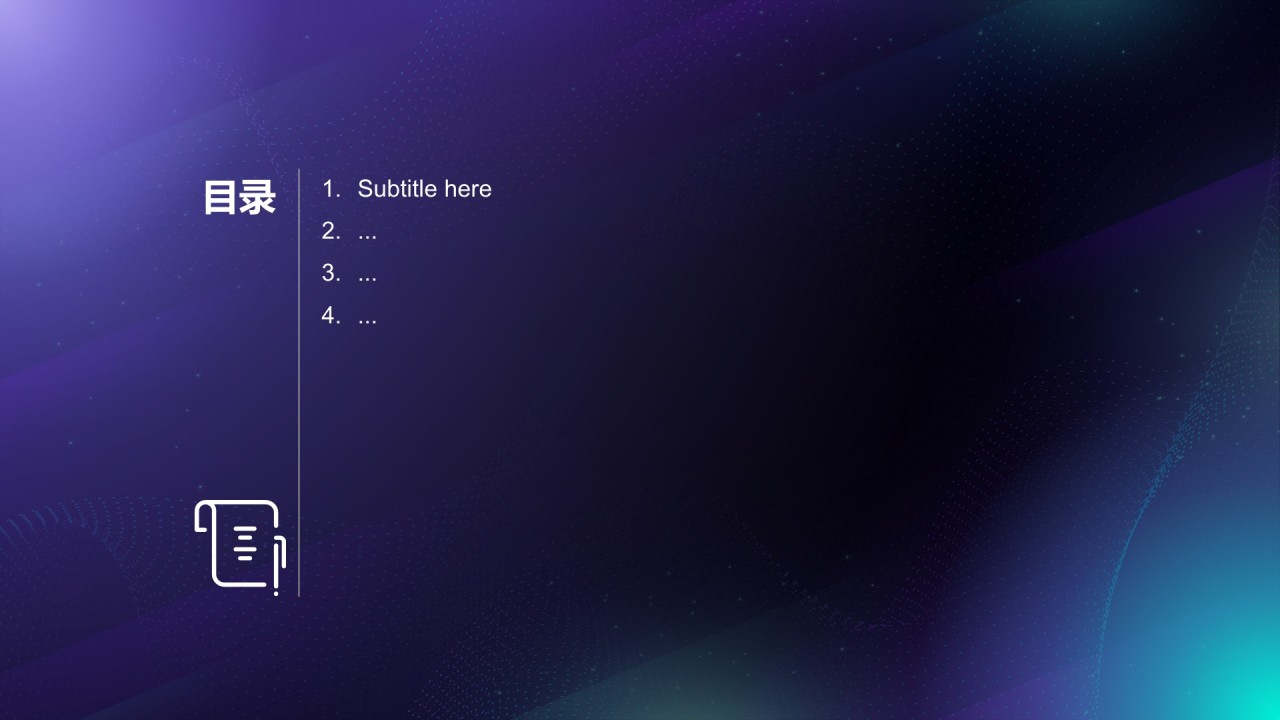 目录

1. Subtitle here
2. ...
3. ...
4. ...